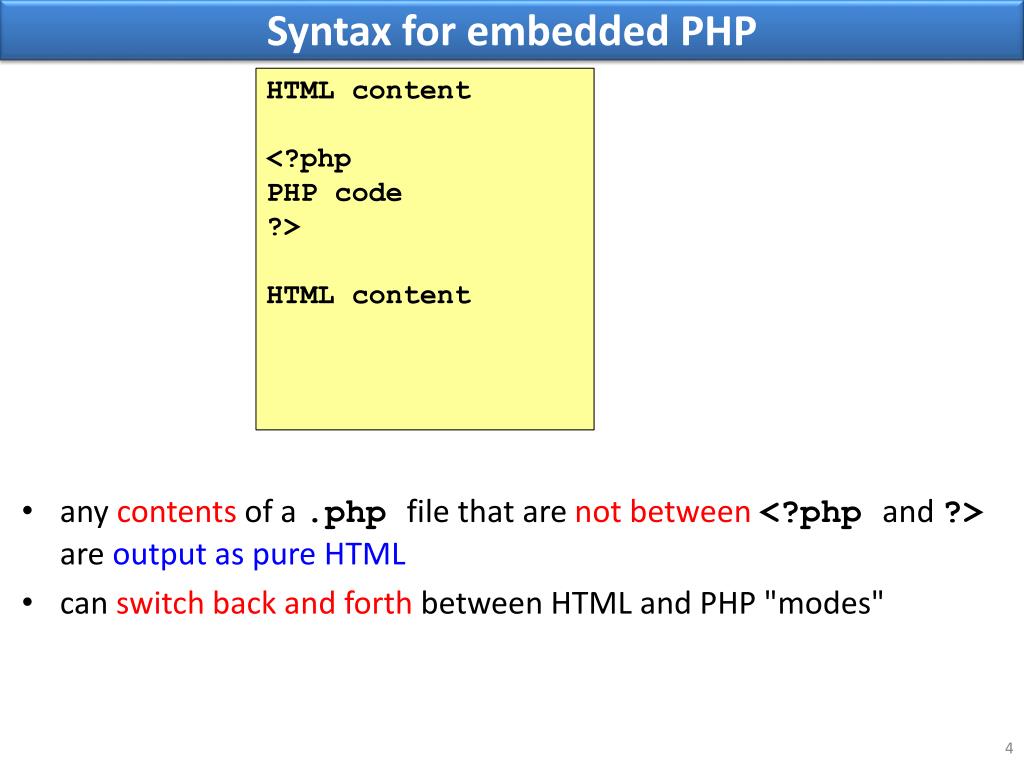 Syntax for embedded PHP

HTML content

<?php
PHP code
?>

HTML content

• any contents of a .php file that are not between <?php and ?> are output as pure HTML
• can switch back and forth between HTML and PHP "modes"

4